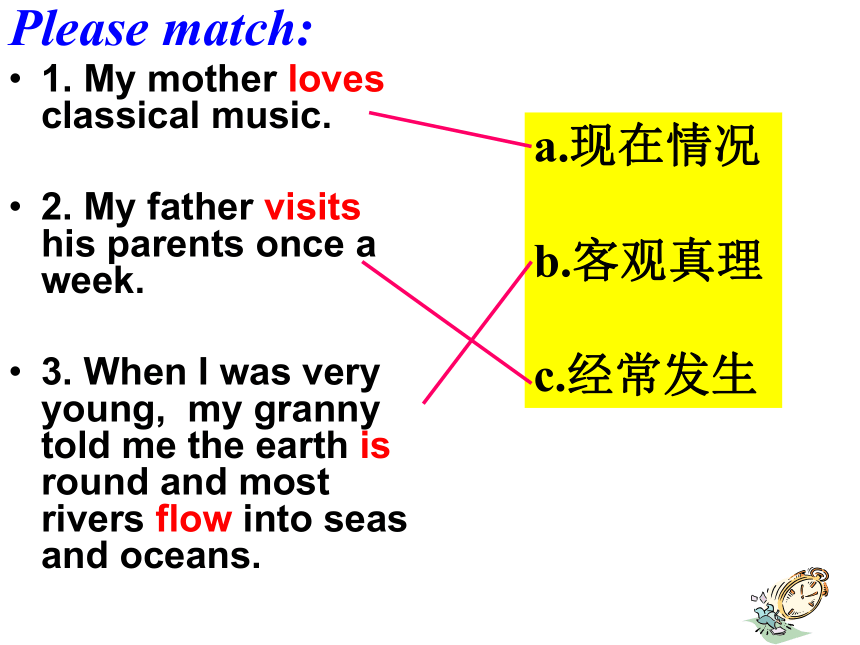 Please match:

• 1. My mother loves classical music.

• 2. My father visits his parents once a week.

• 3. When I was very young, my granny told me the earth is round and most rivers flow into seas and oceans.

a.现在情况

b.客观真理

c.经常发生